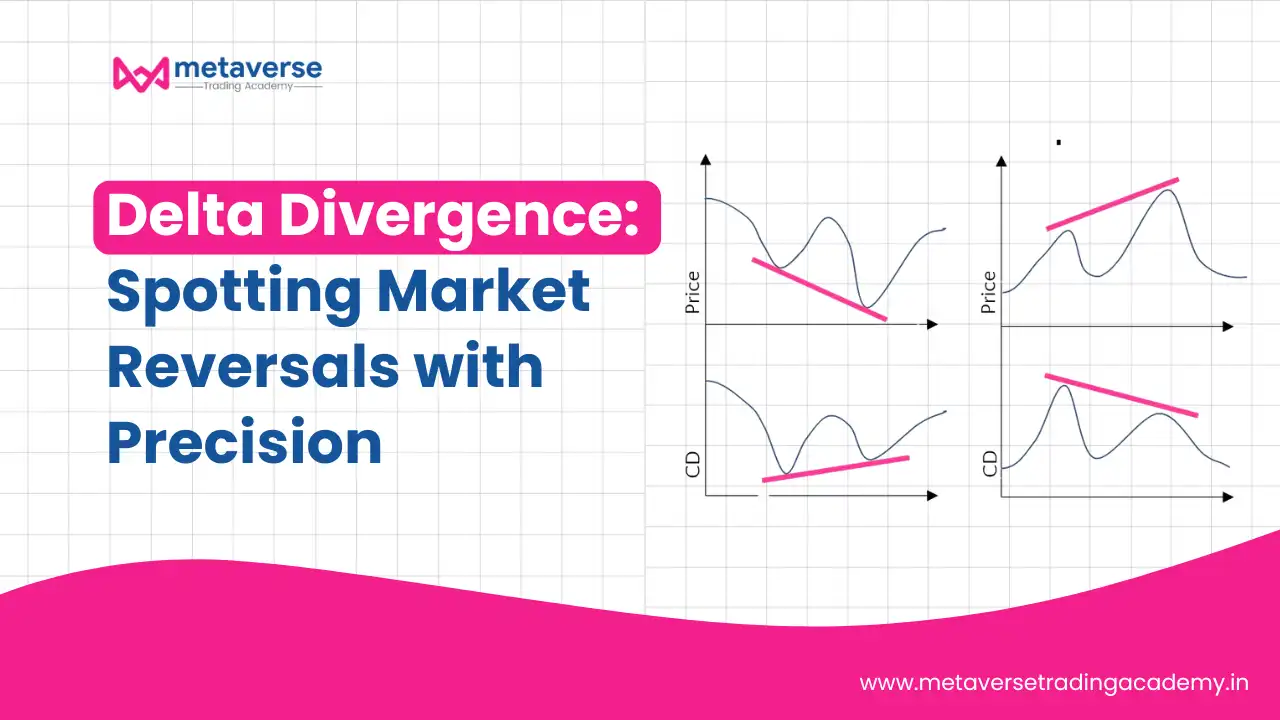 metaverse
Trading Academy

Delta Divergence:
Spotting Market Reversals with Precision

Price
CD
Price
CD

www.metaversetradingacademy.in